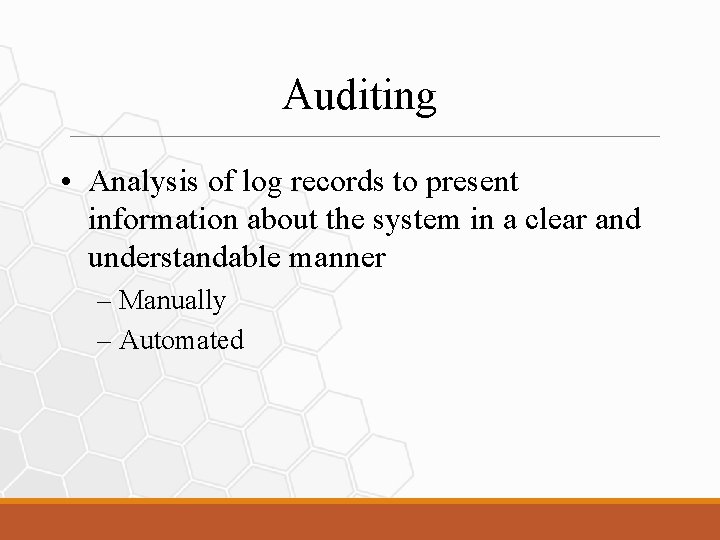 Auditing

• Analysis of log records to present information about the system in a clear and understandable manner

– Manually

– Automated